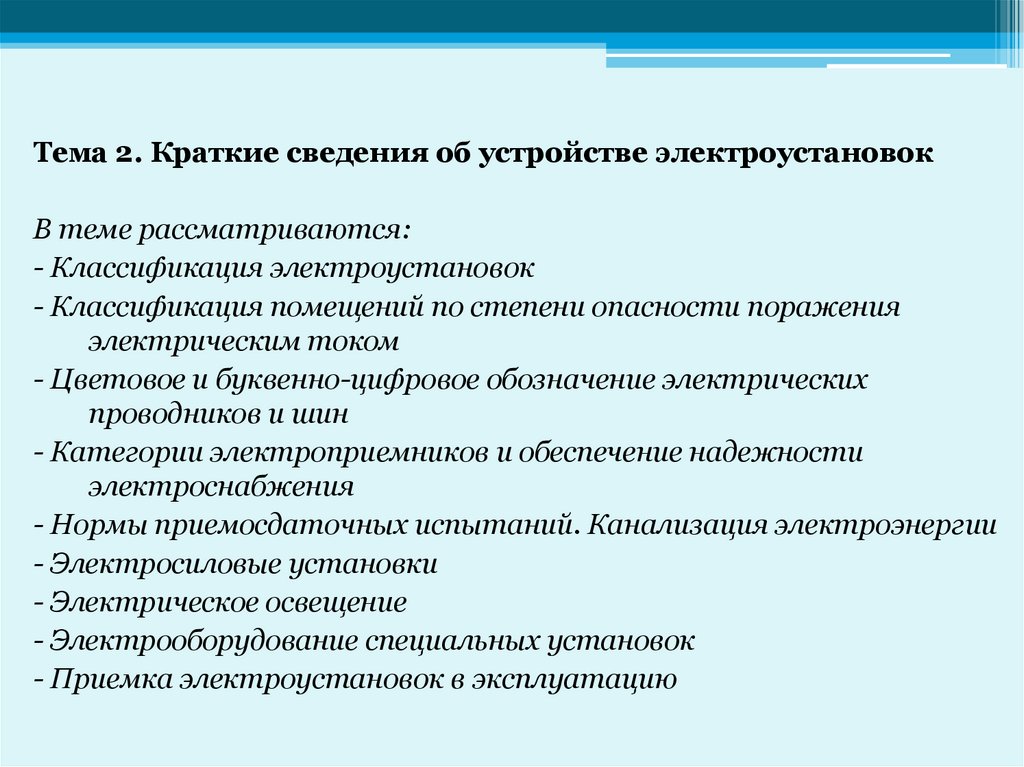 Тема 2. Краткие сведения об устройстве электроустановок

В теме рассматриваются:
- Классификация электроустановок
- Классификация помещений по степени опасности поражения электрическим током
- Цветовое и буквенно-цифровое обозначение электрических проводников и шин
- Категории электроприемников и обеспечение надежности электроснабжения
- Нормы приемосдаточных испытаний. Канализация электроэнергии
- Электросиловые установки
- Электрическое освещение
- Электрооборудование специальных установок
- Приемка электроустановок в эксплуатацию